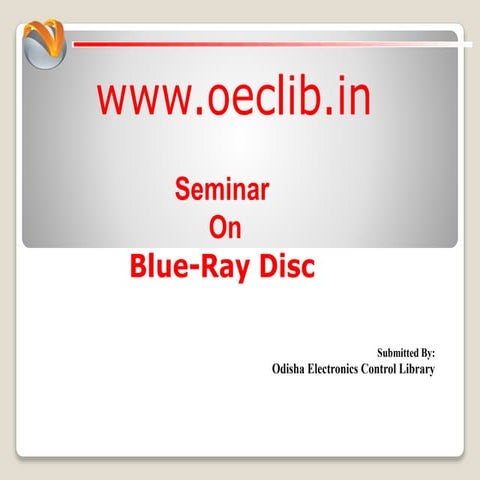 www.oeclib.in

Seminar
On
Blue-Ray Disc

Submitted By:
Odisha Electronics Control Library